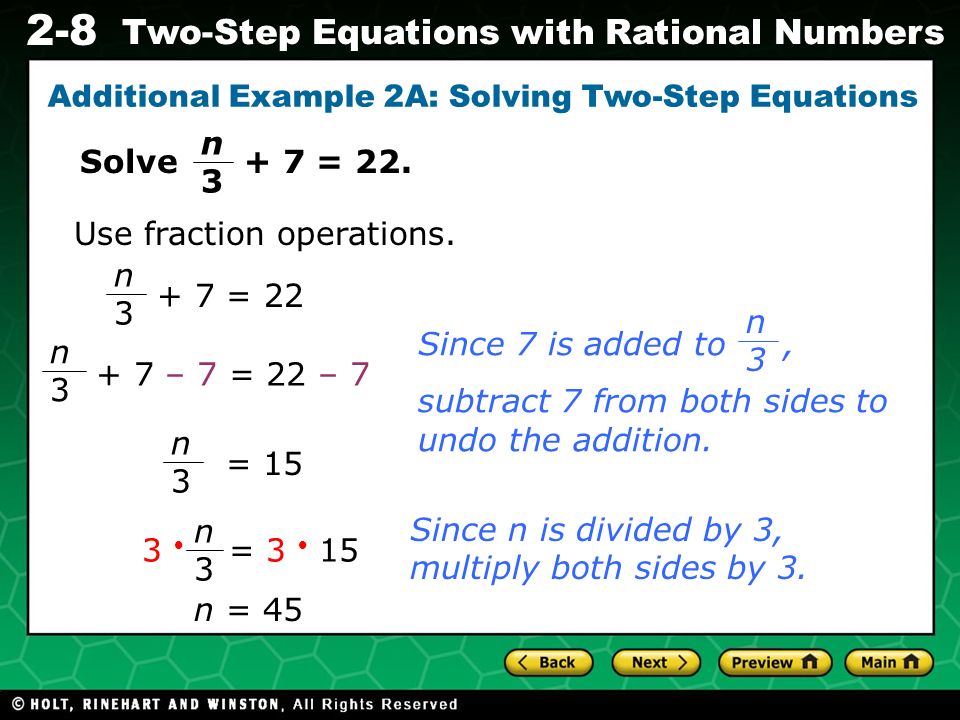 2-8 Two-Step Equations with Rational Numbers

Additional Example 2A: Solving Two-Step Equations

Solve $\frac{n}{3} + 7 = 22$.

Use fraction operations.

$\frac{n}{3} + 7 = 22$

$\frac{n}{3} + 7 - 7 = 22 - 7$

Since 7 is added to $\frac{n}{3}$, subtract 7 from both sides to undo the addition.

$\frac{n}{3} = 15$

$3 \cdot \frac{n}{3} = 3 \cdot 15$

Since n is divided by 3, multiply both sides by 3.

$n = 45$

Back Next Preview Main

© HOLT, RINEHART AND WINSTON, All Rights Reserved